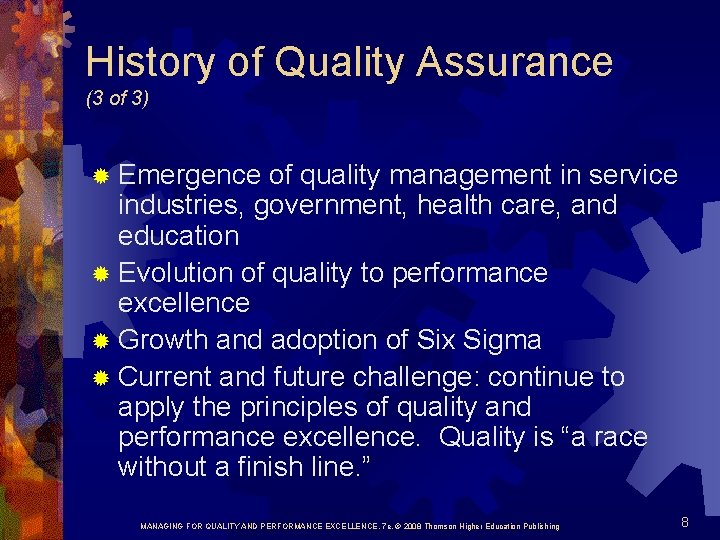 History of Quality Assurance
(3 of 3)

Emergence of quality management in service industries, government, health care, and education

Evolution of quality to performance excellence

Growth and adoption of Six Sigma

Current and future challenge: continue to apply the principles of quality and performance excellence. Quality is “a race without a finish line.”

MANAGING FOR QUALITY AND PERFORMANCE EXCELLENCE, 7e, © 2008 Thomson Higher Education Publishing

8